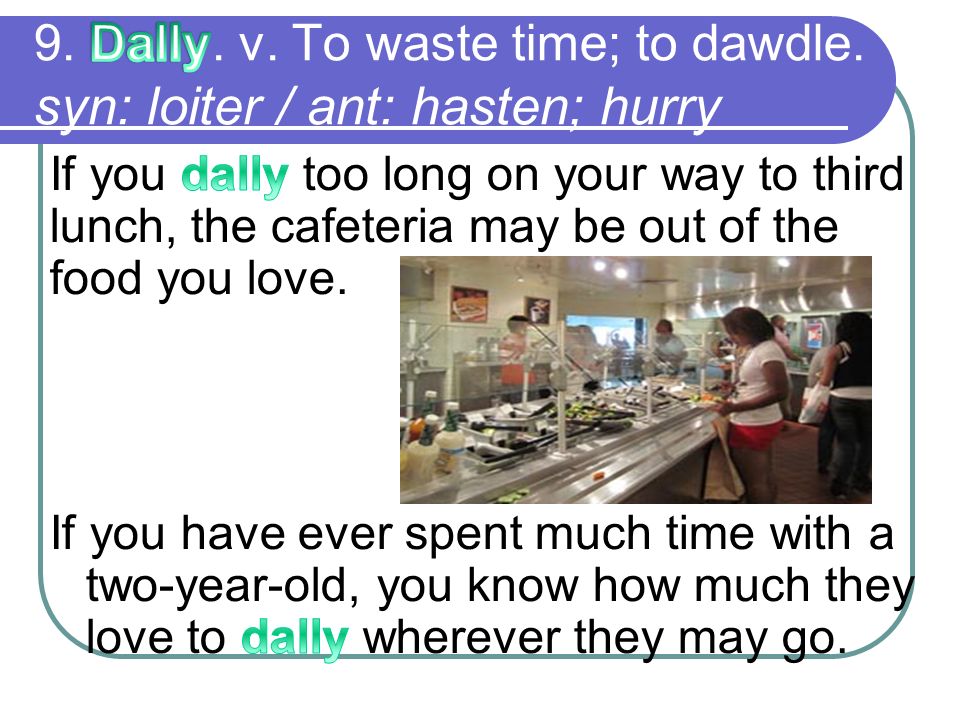 9. Dally. v. To waste time; to dawdle. syn: loiter / ant: hasten; hurry

If you dally too long on your way to third lunch, the cafeteria may be out of the food you love.

If you have ever spent much time with a two-year-old, you know how much they love to dally wherever they may go.